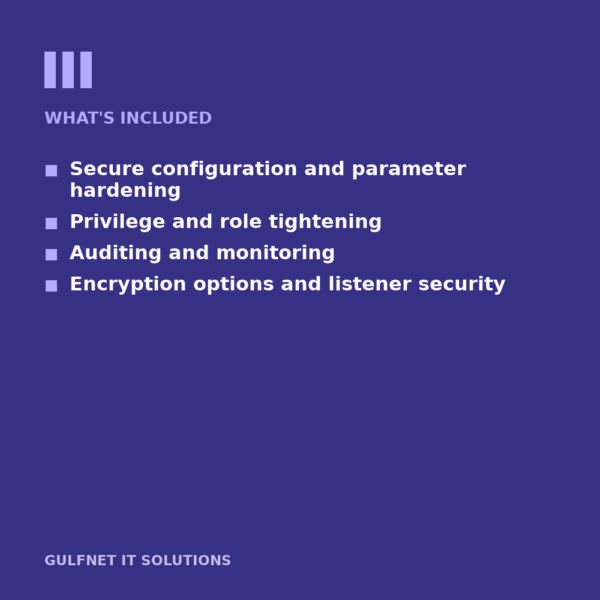 WHAT'S INCLUDED

■ Secure configuration and parameter hardening
■ Privilege and role tightening
■ Auditing and monitoring
■ Encryption options and listener security

GULFNET IT SOLUTIONS